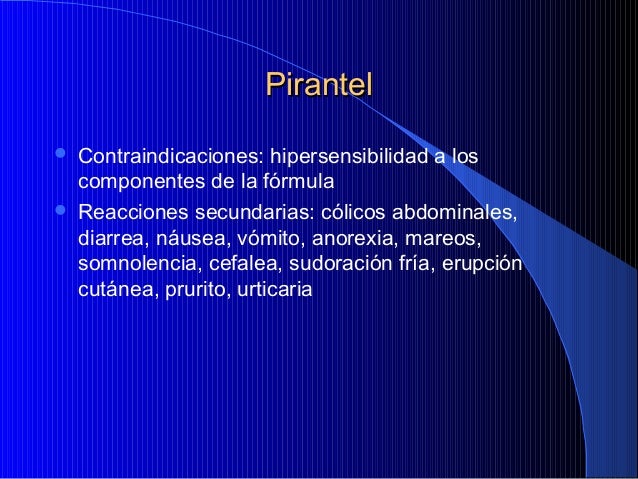 Pirantel

- Contraindicaciones: hipersensibilidad a los componentes de la fórmula
- Reacciones secundarias: cólicos abdominales, diarrea, náusea, vómito, anorexia, mareos, somnolencia, cefalea, sudoración fría, erupción cutánea, prurito, urticaria